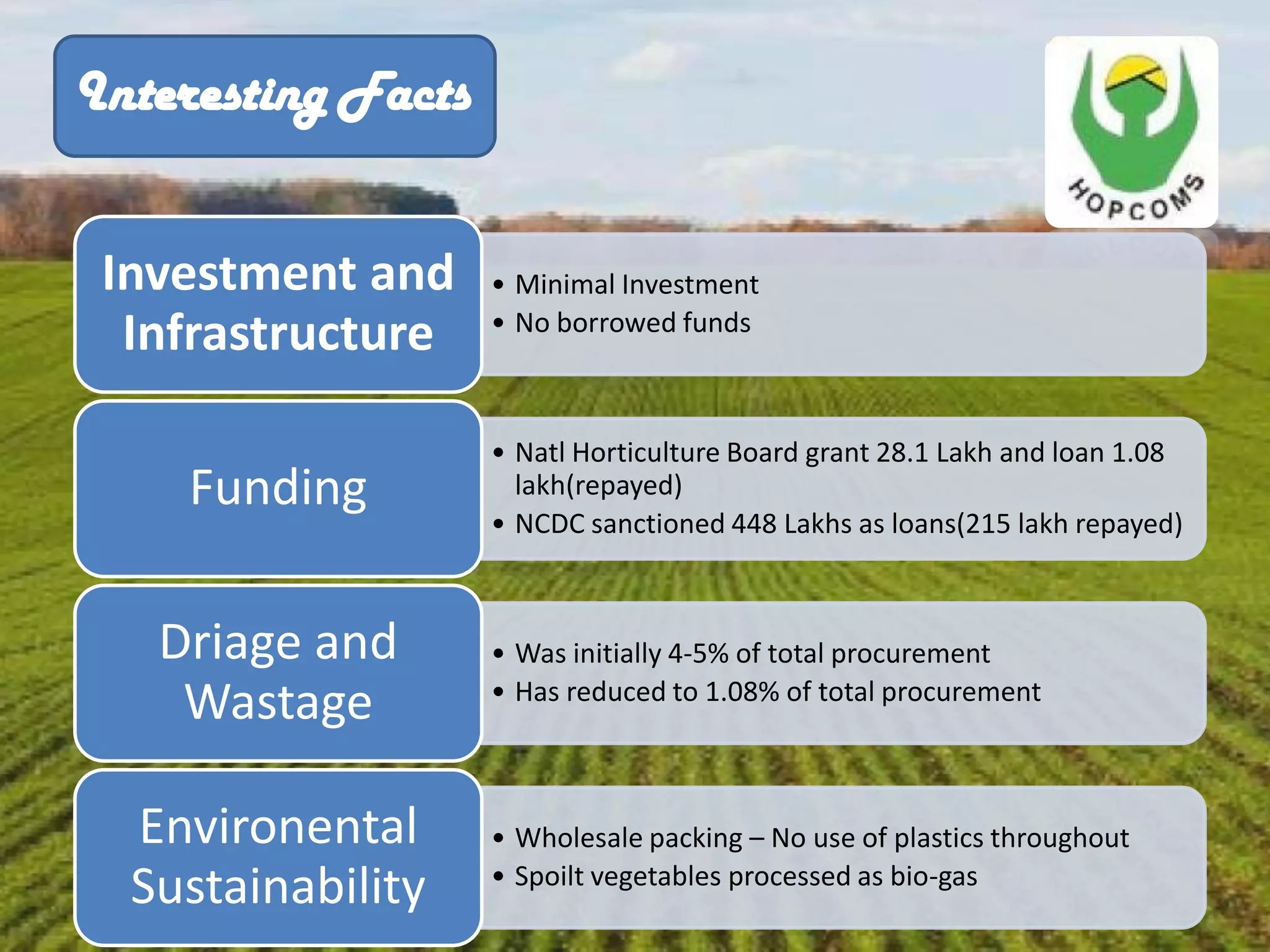 Interesting Facts

HOPCOMS

Investment and Infrastructure

• Minimal Investment
• No borrowed funds

Funding

• Natl Horticulture Board grant 28.1 Lakh and loan 1.08 lakh(repayed)
• NCDC sanctioned 448 Lakhs as loans(215 lakh repayed)

Driage and Wastage

• Was initially 4-5% of total procurement
• Has reduced to 1.08% of total procurement

Environental Sustainability

• Wholesale packing – No use of plastics throughout
• Spoilt vegetables processed as bio-gas